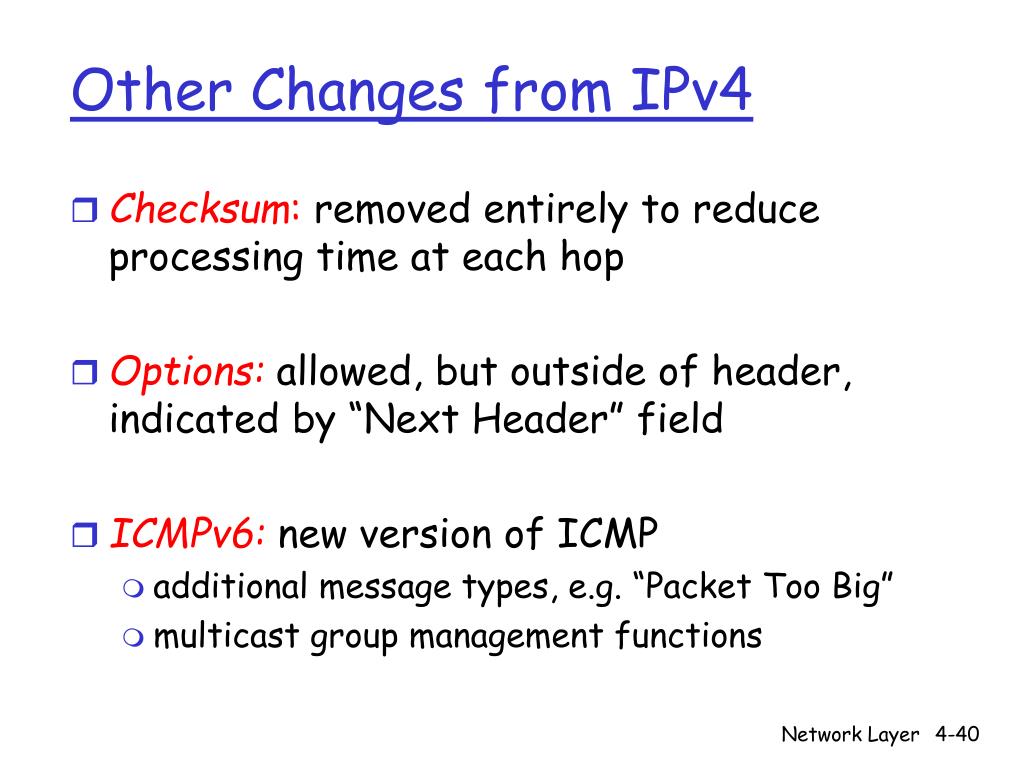 Other Changes from IPv4

Checksum: removed entirely to reduce processing time at each hop

Options: allowed, but outside of header, indicated by “Next Header” field

ICMPv6: new version of ICMP
additional message types, e.g. “Packet Too Big”
multicast group management functions

Network Layer 4-40